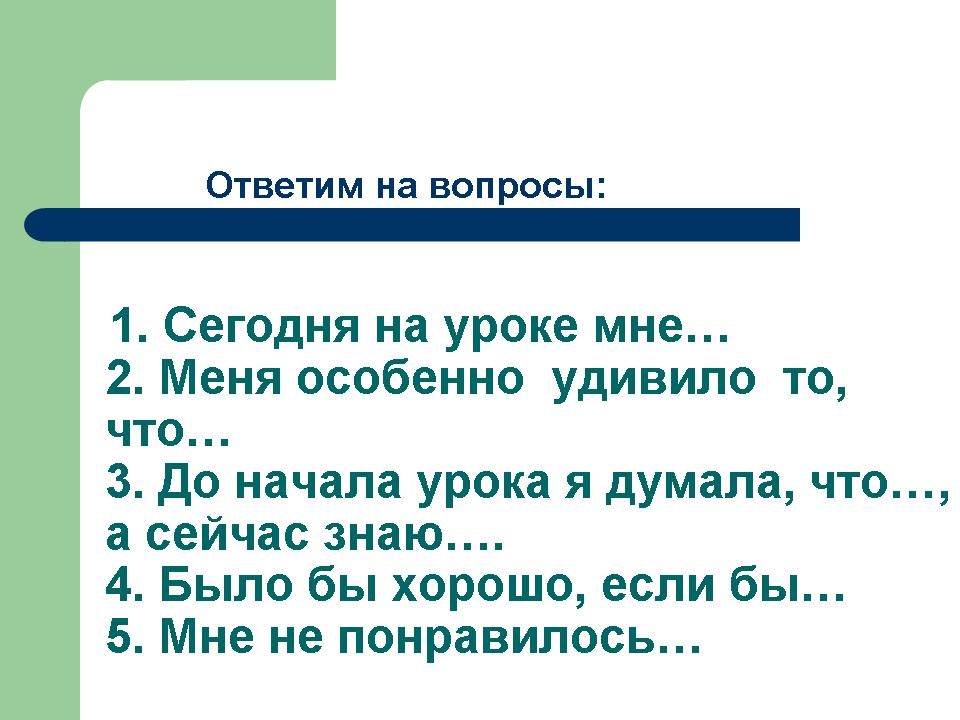 Ответим на вопросы:

1. Сегодня на уроке мне…
2. Меня особенно удивило то, что…
3. До начала урока я думала, что…, а сейчас знаю….
4. Было бы хорошо, если бы…
5. Мне не понравилось…